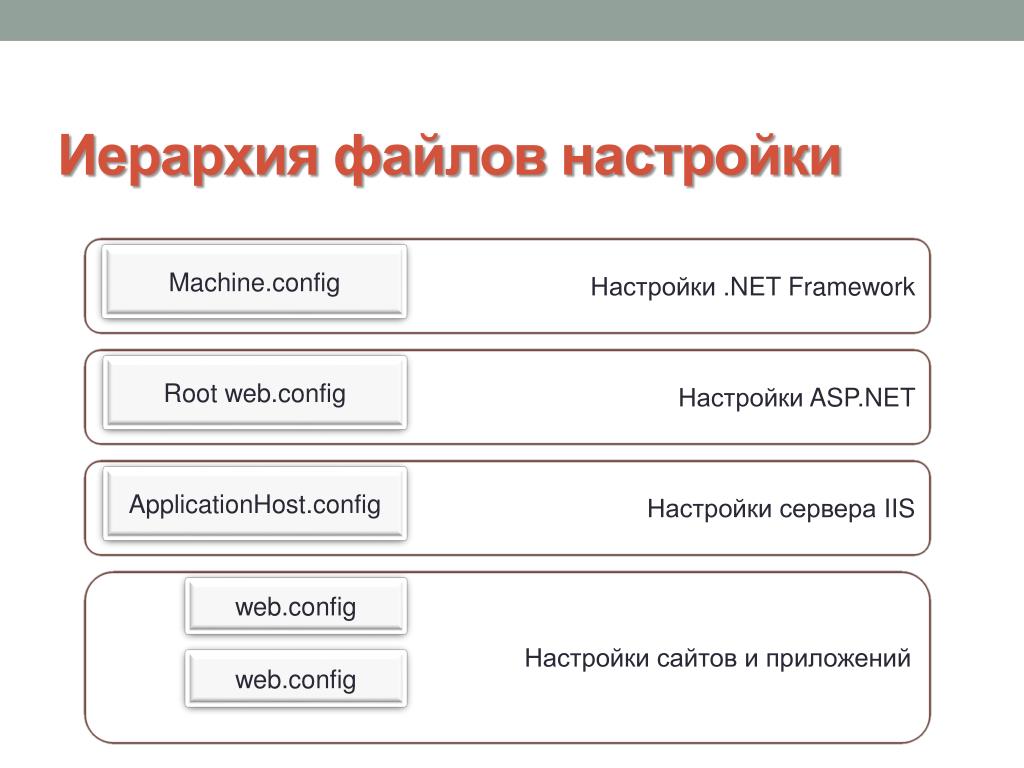 Иерархия файлов настройки

Machine.config

Настройки .NET Framework

Root web.config

Настройки ASP.NET

ApplicationHost.config

Настройки сервера IIS

web.config

web.config

Настройки сайтов и приложений